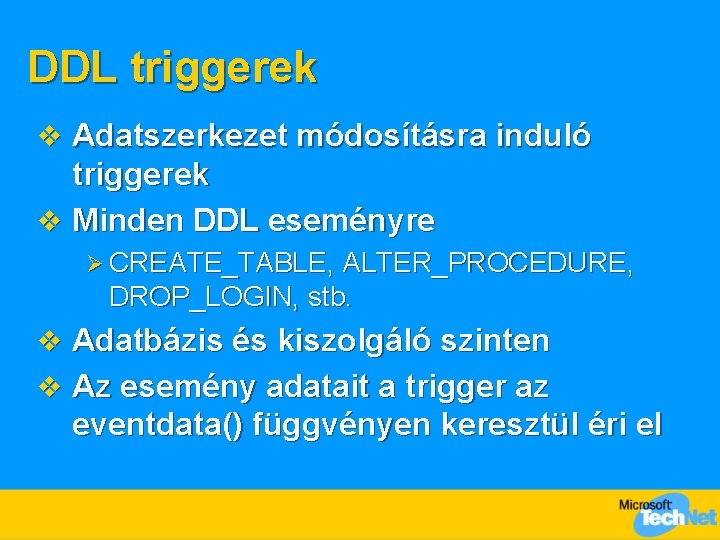 DDL triggerek

❖ Adatszerkezet módosításra induló triggerek

❖ Minden DDL eseményre

➢ CREATE_TABLE, ALTER_PROCEDURE, DROP_LOGIN, stb.

❖ Adatbázis és kiszolgáló szinten

❖ Az esemény adatait a trigger az eventdata() függvényen keresztül éri el

Microsoft TechNet